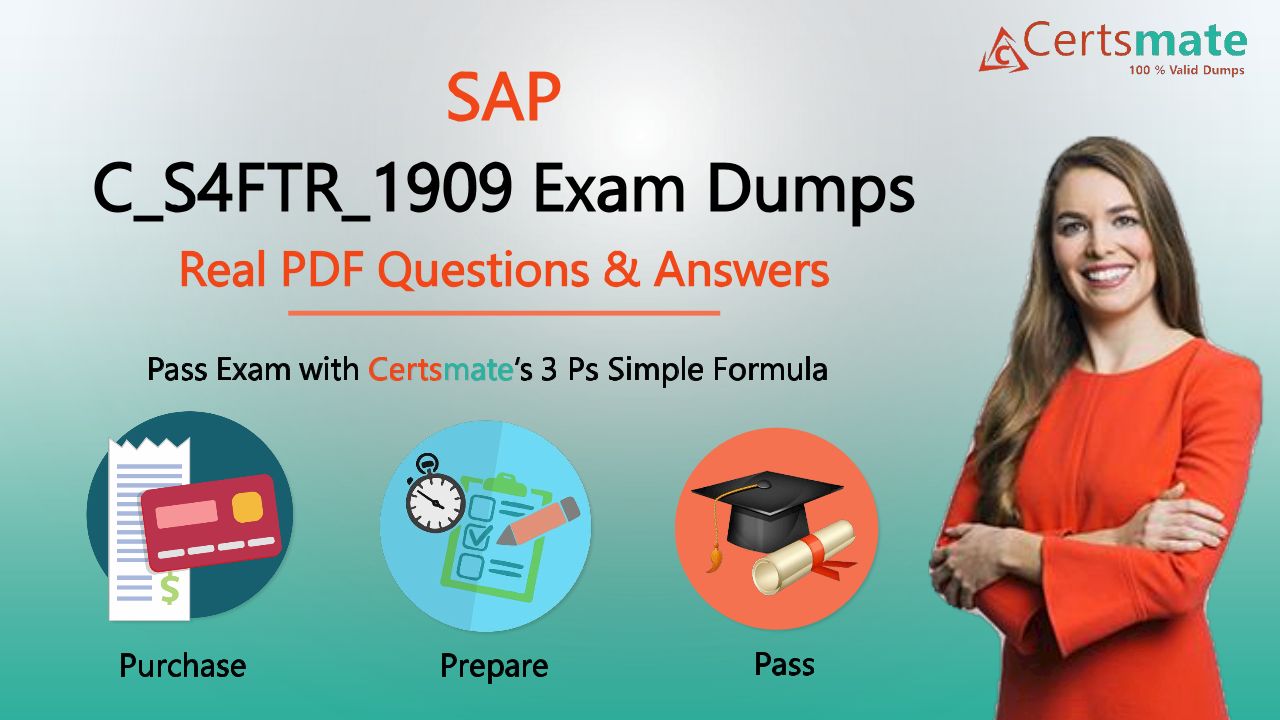 Certsmate
100 % Valid Dumps

SAP

C_S4FTR_1909 Exam Dumps

Real PDF Questions & Answers

Pass Exam with Certsmate's 3 Ps Simple Formula

Purchase

Prepare

Pass